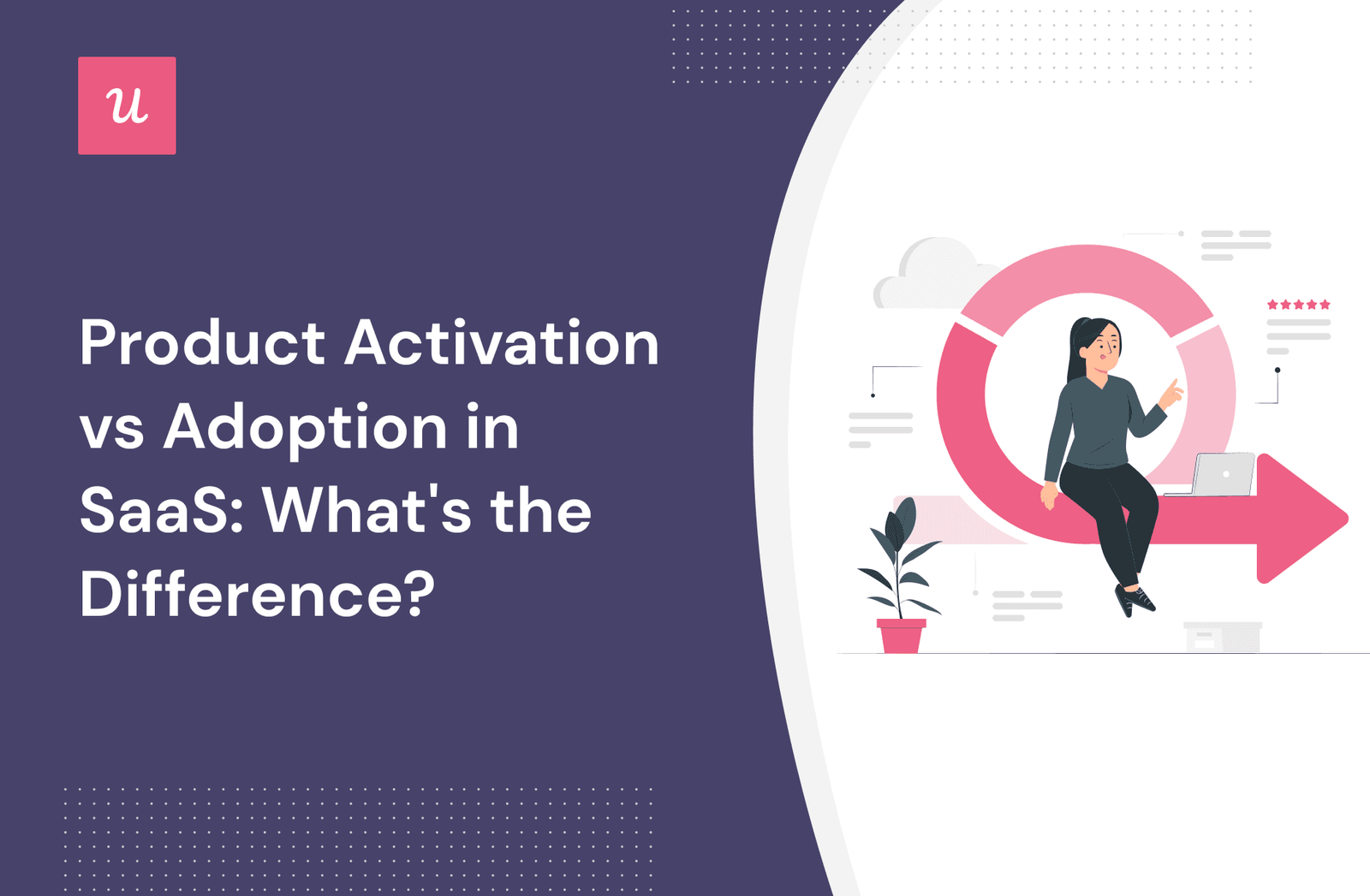 u

Product Activation vs Adoption in SaaS: What's the Difference?